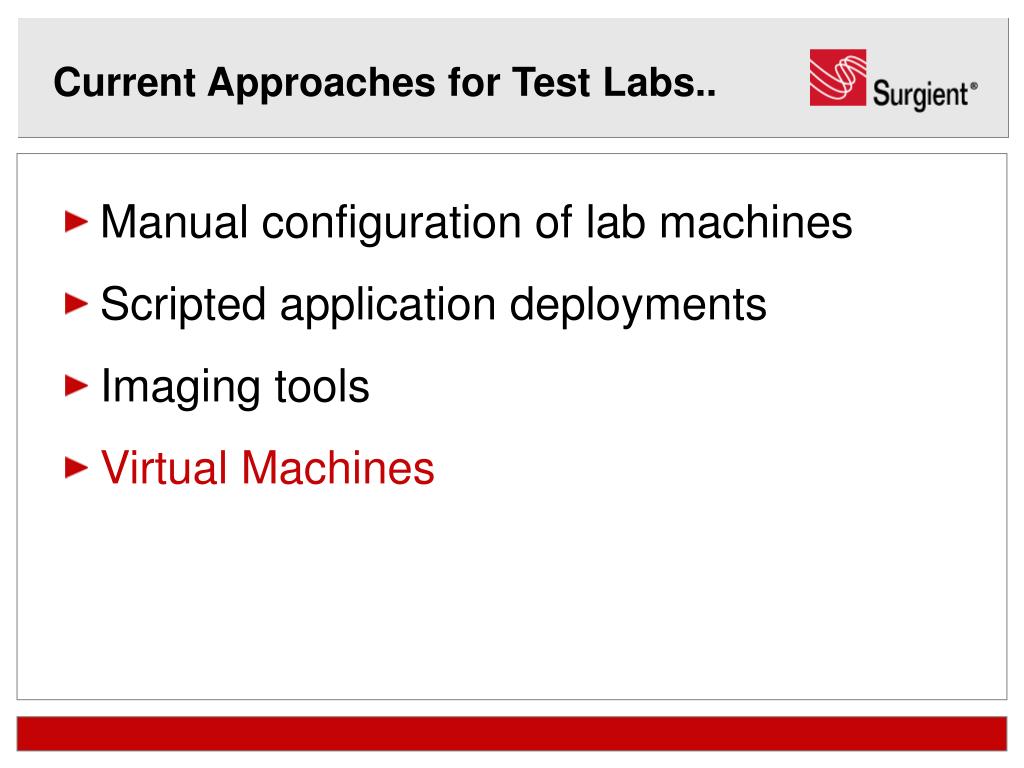 Current Approaches for Test Labs..

Surgient®

Manual configuration of lab machines

Scripted application deployments

Imaging tools

Virtual Machines